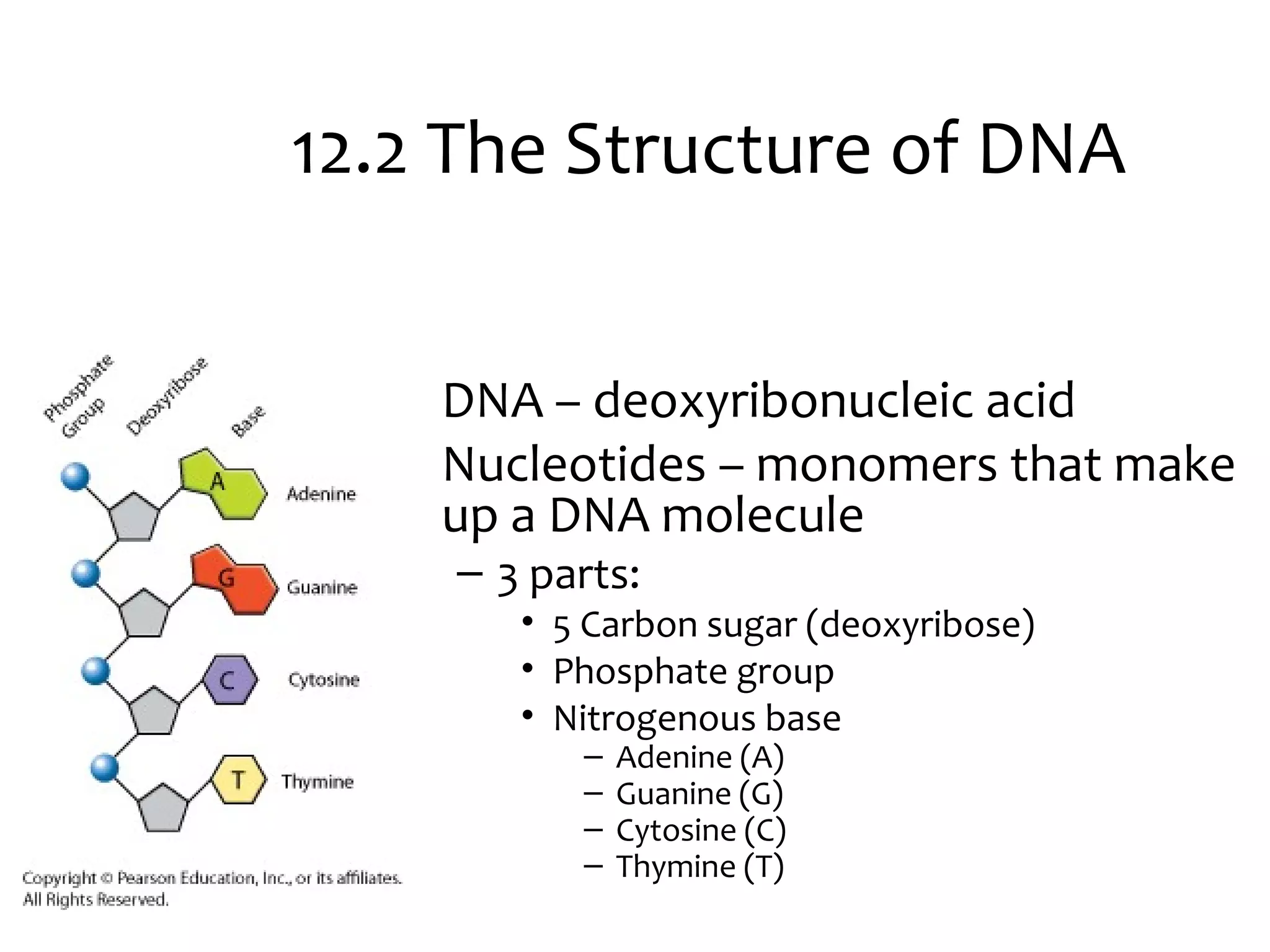 12.2 The Structure of DNA

Phosphate Group
Deoxyribose
Base

A
Adenine
G
Guanine
C
Cytosine
T
Thymine

Copyright © Pearson Education, Inc., or its affiliates. All Rights Reserved.

DNA – deoxyribonucleic acid

Nucleotides – monomers that make up a DNA molecule

– 3 parts:
• 5 Carbon sugar (deoxyribose)
• Phosphate group
• Nitrogenous base
– Adenine (A)
– Guanine (G)
– Cytosine (C)
– Thymine (T)